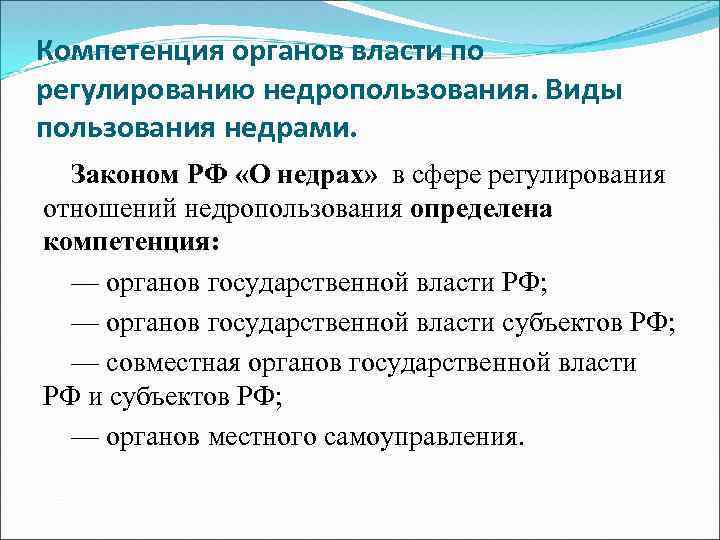 Компетенция органов власти по регулированию недропользования. Виды пользования недрами.

Законом РФ «О недрах» в сфере регулирования отношений недропользования определена компетенция:

— органов государственной власти РФ;

— органов государственной власти субъектов РФ;

— совместная органов государственной власти РФ и субъектов РФ;

— органов местного самоуправления.